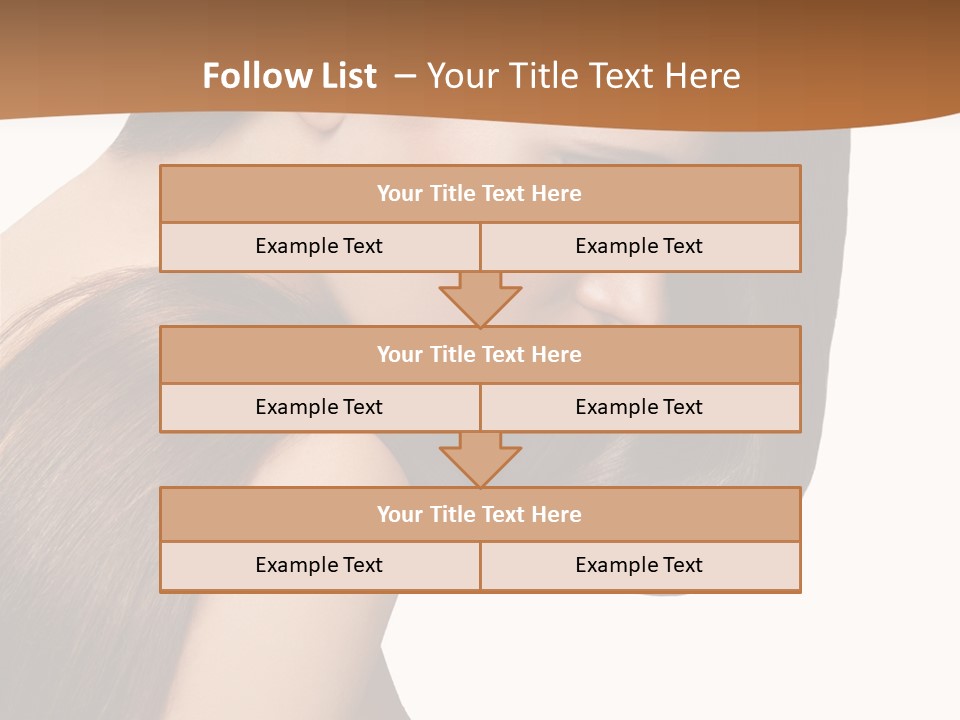 Follow List – Your Title Text Here

Your Title Text Here

Example Text

Example Text

Your Title Text Here

Example Text

Example Text

Your Title Text Here

Example Text

Example Text